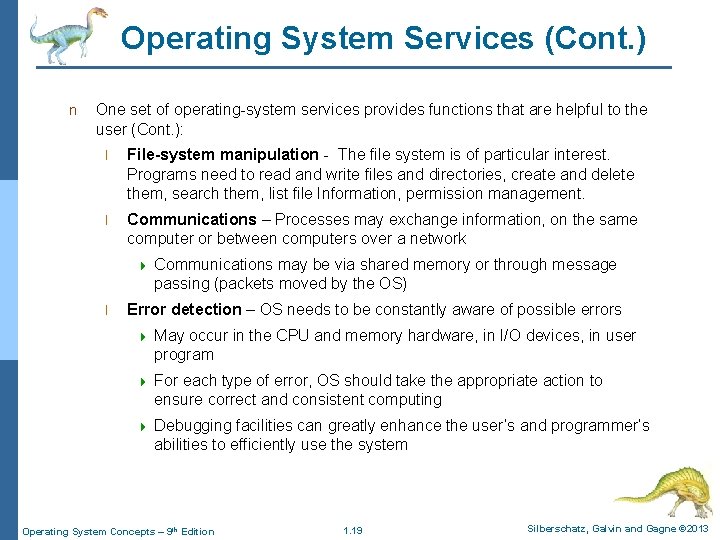 Operating System Services (Cont.)

n One set of operating-system services provides functions that are helpful to the user (Cont.):

l **File-system manipulation** - The file system is of particular interest. Programs need to read and write files and directories, create and delete them, search them, list file Information, permission management.

l **Communications** – Processes may exchange information, on the same computer or between computers over a network

Communications may be via shared memory or through message passing (packets moved by the OS)

l **Error detection** – OS needs to be constantly aware of possible errors

May occur in the CPU and memory hardware, in I/O devices, in user program

For each type of error, OS should take the appropriate action to ensure correct and consistent computing

Debugging facilities can greatly enhance the user's and programmer's abilities to efficiently use the system

Operating System Concepts – 9th Edition 1.19 Silberschatz, Galvin and Gagne ©2013